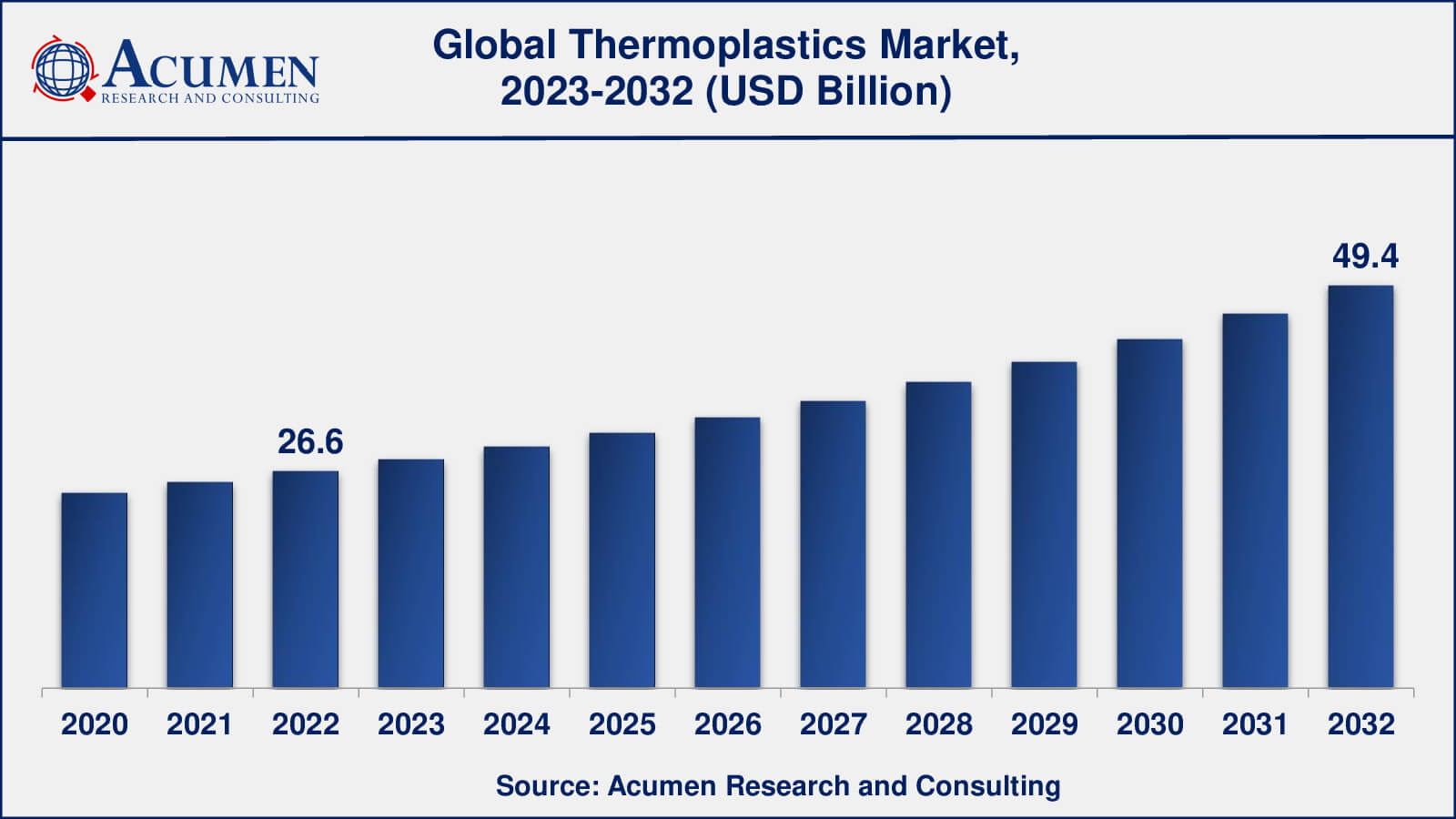 ACUMEN
RESEARCH AND CONSULTING

Global Thermoplastics Market, 2023-2032 (USD Billion)

26.6

49.4

2020 2021 2022 2023 2024 2025 2026 2027 2028 2029 2030 2031 2032

Source: Acumen Research and Consulting